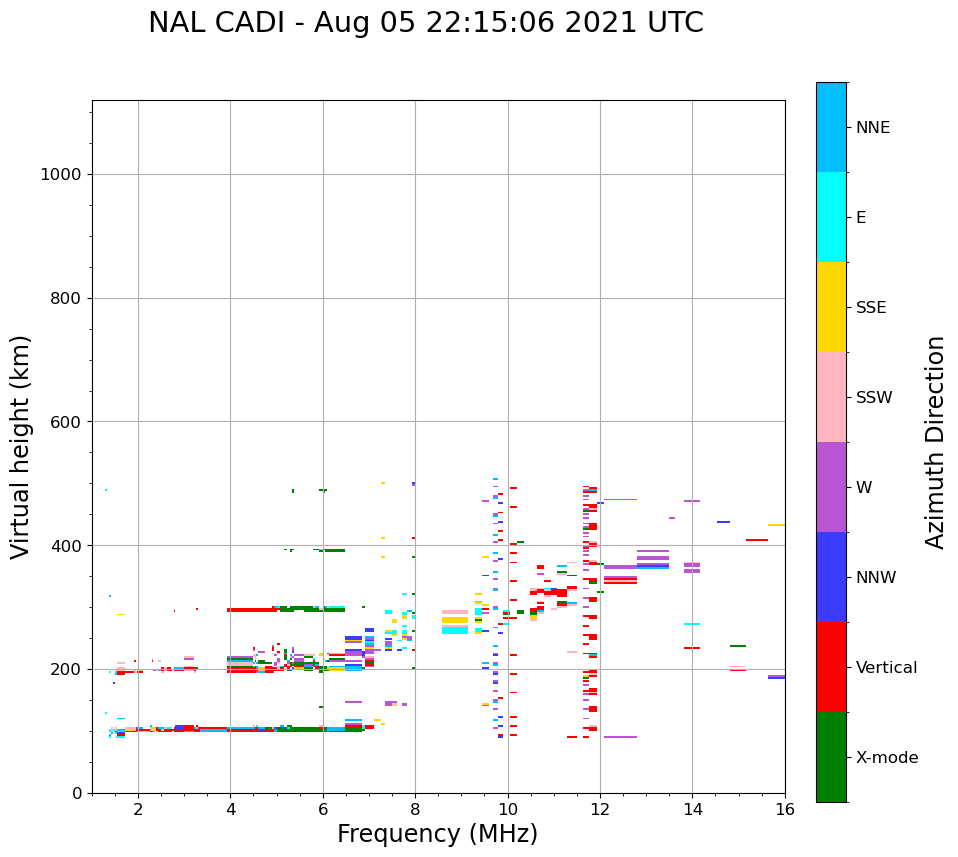 NAL CADI - Aug 05 22:15:06 2021 UTC

Virtual height (km)

1000
800
600
400
200
0

2
4
6
8
10
12
14
16

Frequency (MHz)

NNE
E
SSE
SSW
W
NNW
Vertical
X-mode

Azimuth Direction